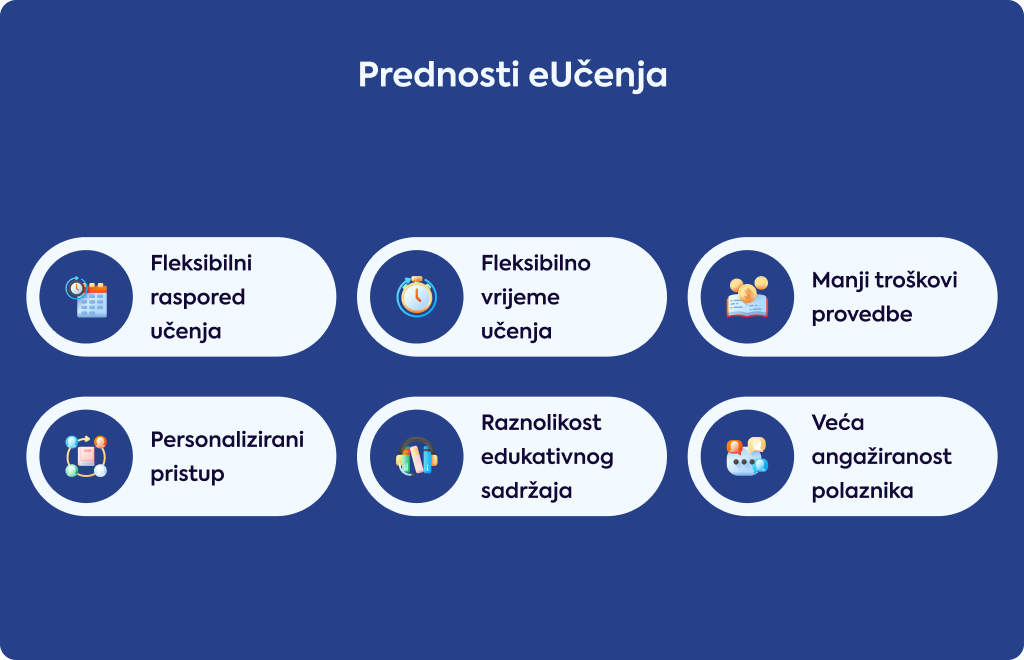 Prednosti eUčenja

Fleksibilni raspored učenja

Fleksibilno vrijeme učenja

Manji troškovi provedbe

Personalizirani pristup

Raznolikost edukativnog sadržaja

Veća angažiranost polaznika